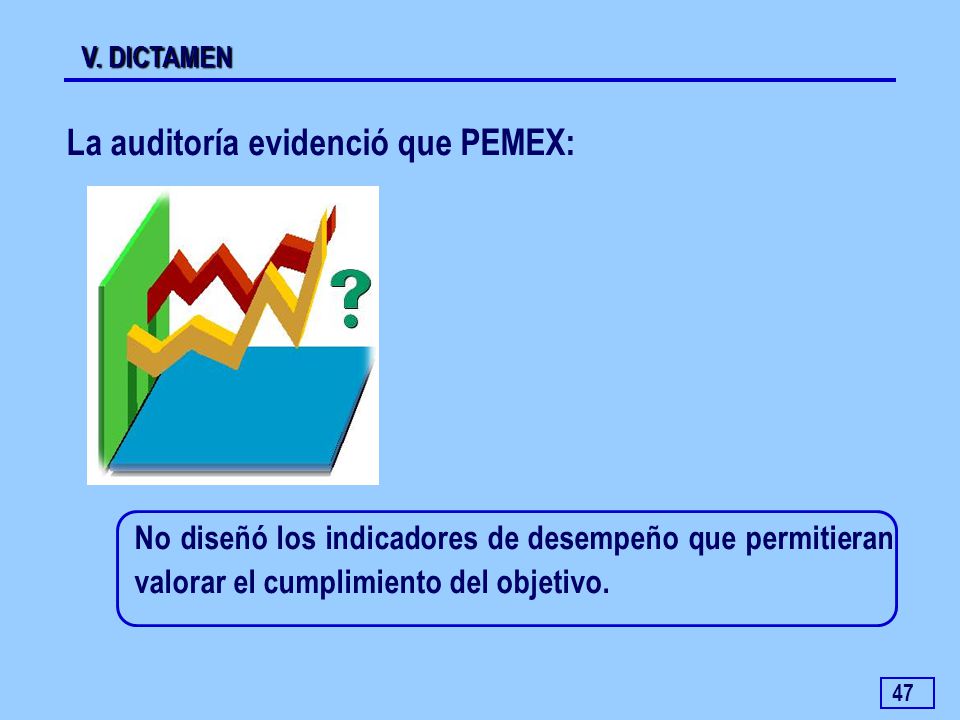 V. DICTAMEN

La auditoría evidenció que PEMEX:

?

No diseñó los indicadores de desempeño que permitieran valorar el cumplimiento del objetivo.

47